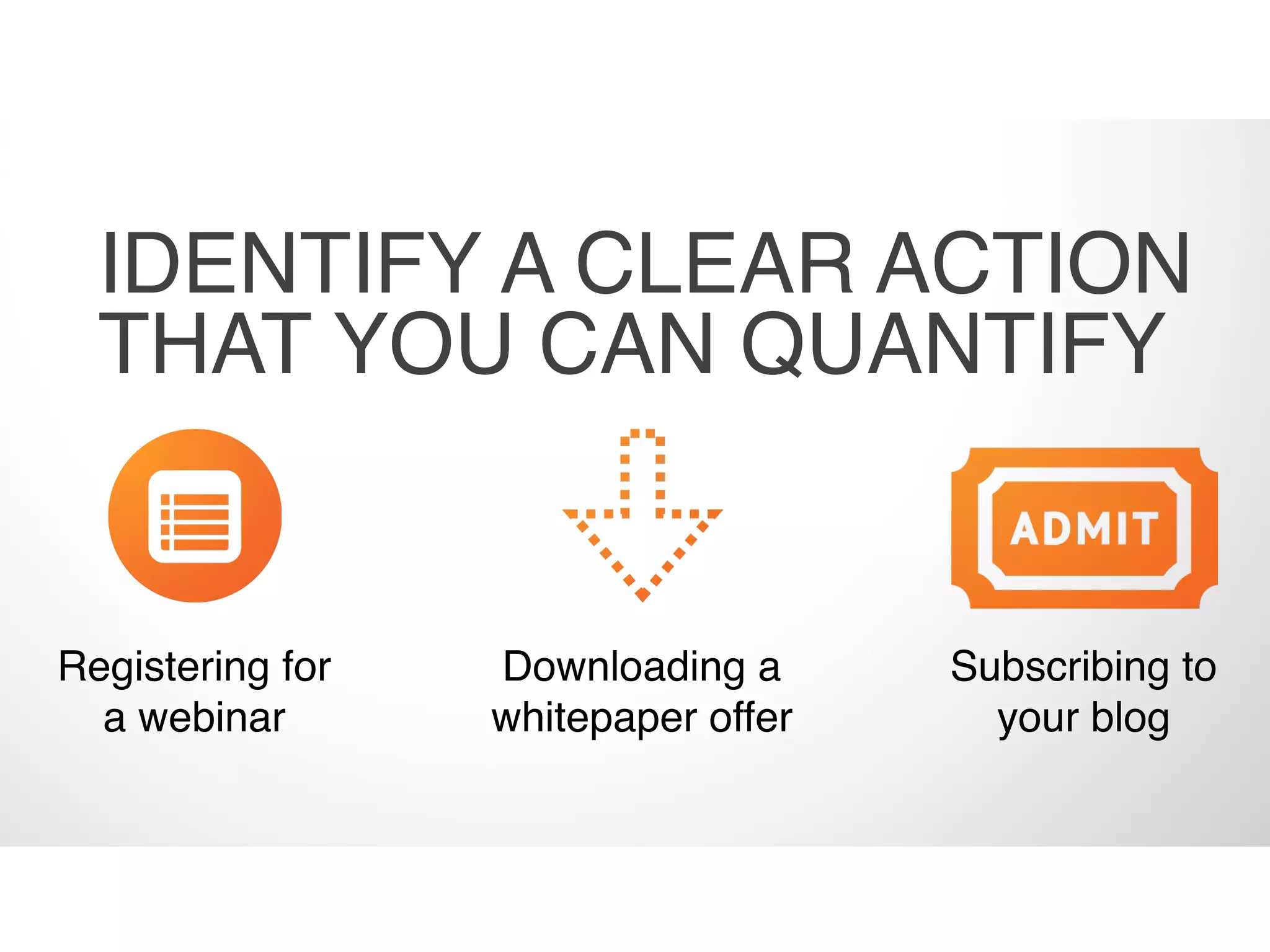 IDENTIFY A CLEAR ACTION THAT YOU CAN QUANTIFY

Registering for a webinar

Downloading a whitepaper offer

ADMIT

Subscribing to your blog